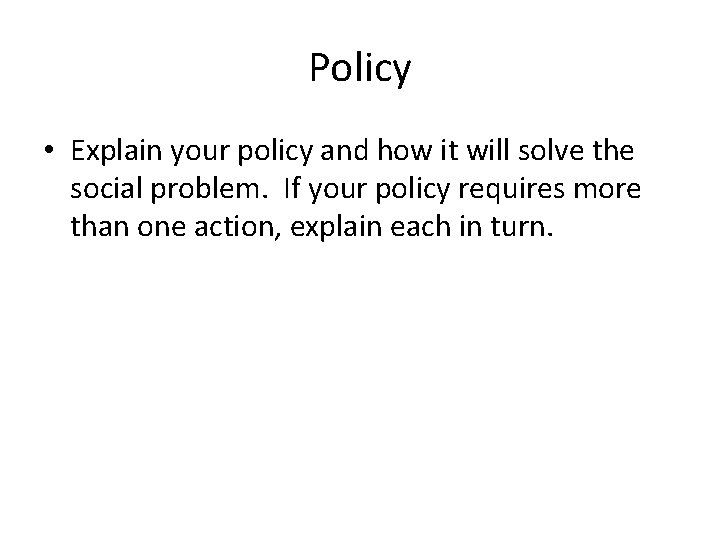 Policy

• Explain your policy and how it will solve the social problem. If your policy requires more than one action, explain each in turn.